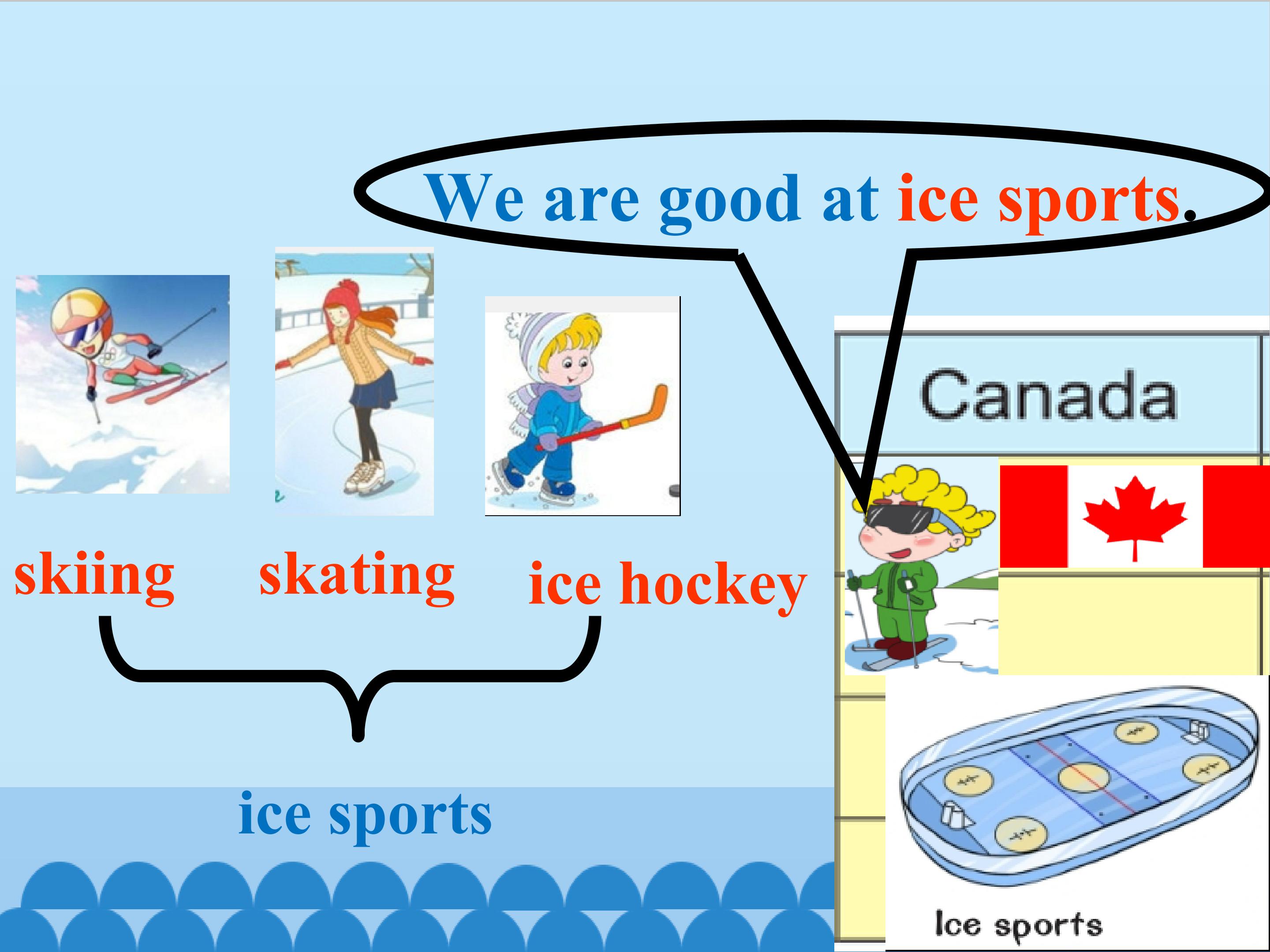 We are good at ice sports.

skiing

skating

ice hockey

ice sports

Canada

Ice sports